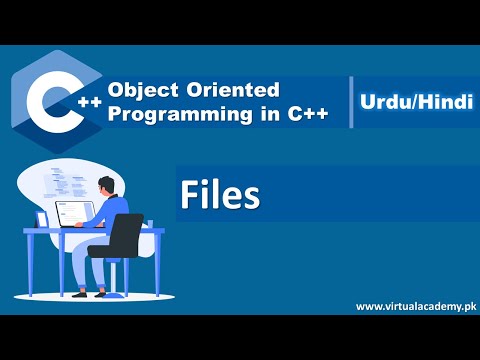 C++

Object Oriented Programming in C++

Urdu/Hindi

Files

www.virtualacademy.pk